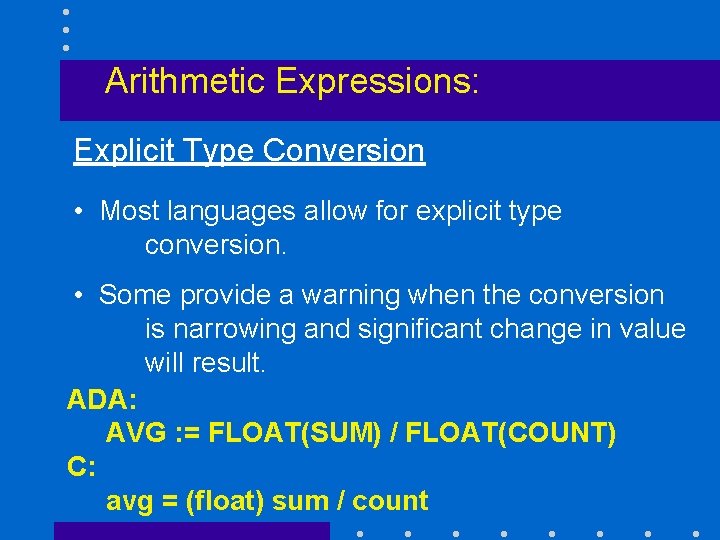 Arithmetic Expressions:

Explicit Type Conversion

• Most languages allow for explicit type conversion.

• Some provide a warning when the conversion is narrowing and significant change in value will result.

ADA:
AVG := FLOAT(SUM) / FLOAT(COUNT)
C:
avg = (float) sum / count